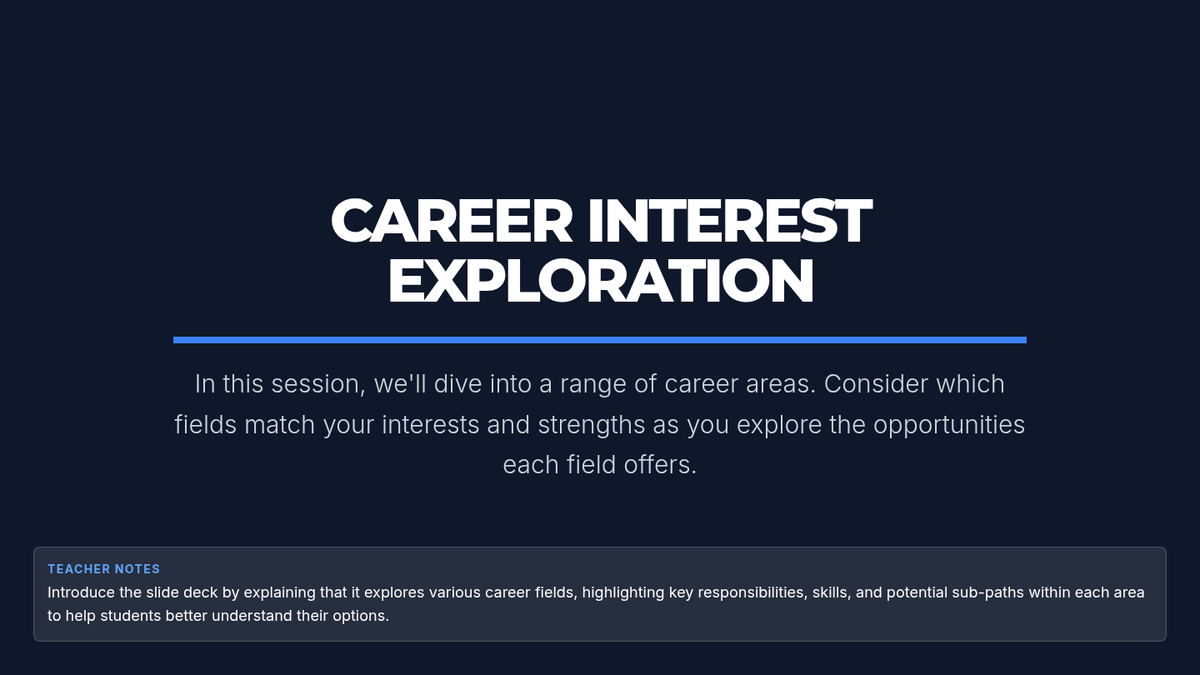 CAREER INTEREST EXPLORATION

In this session, we'll dive into a range of career areas. Consider which fields match your interests and strengths as you explore the opportunities each field offers.

TEACHER NOTES
Introduce the slide deck by explaining that it explores various career fields, highlighting key responsibilities, skills, and potential sub-paths within each area to help students better understand their options.